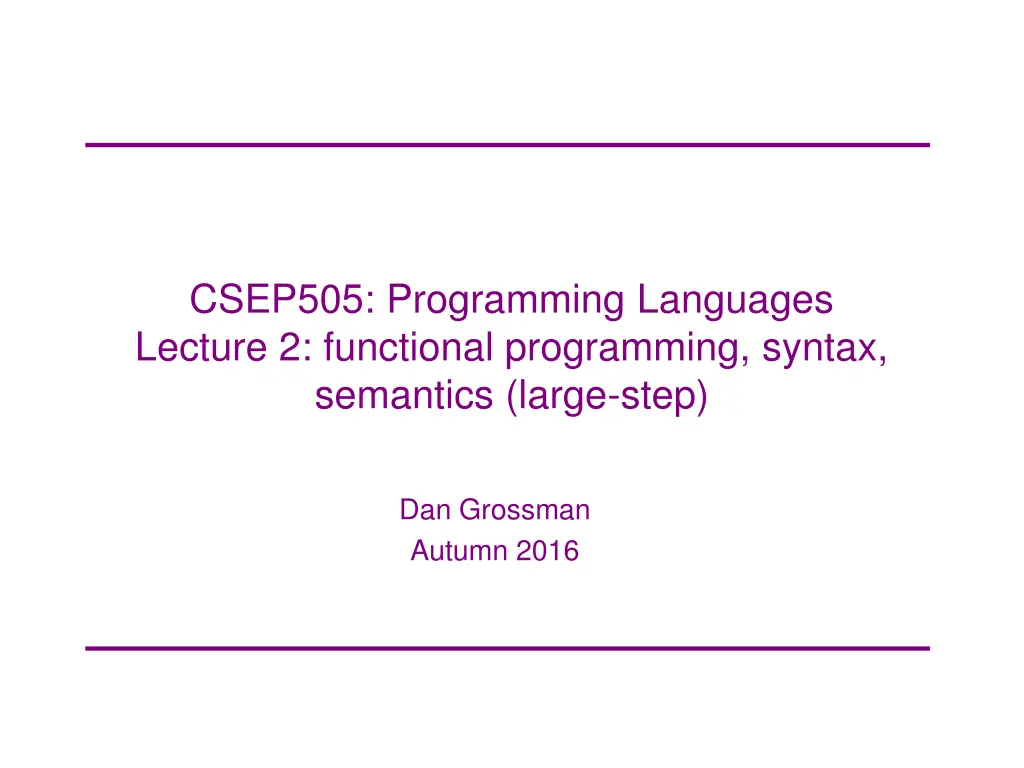 CSEP505: Programming Languages
Lecture 2: functional programming, syntax, semantics (large-step)

Dan Grossman
Autumn 2016